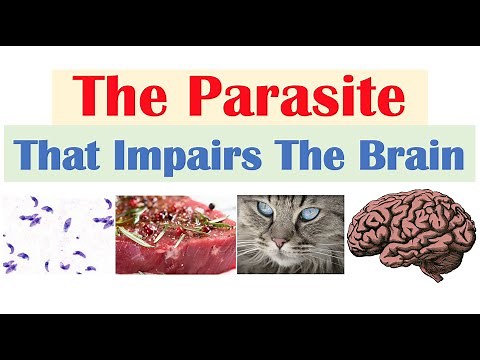 The Parasite
That Impairs The Brain